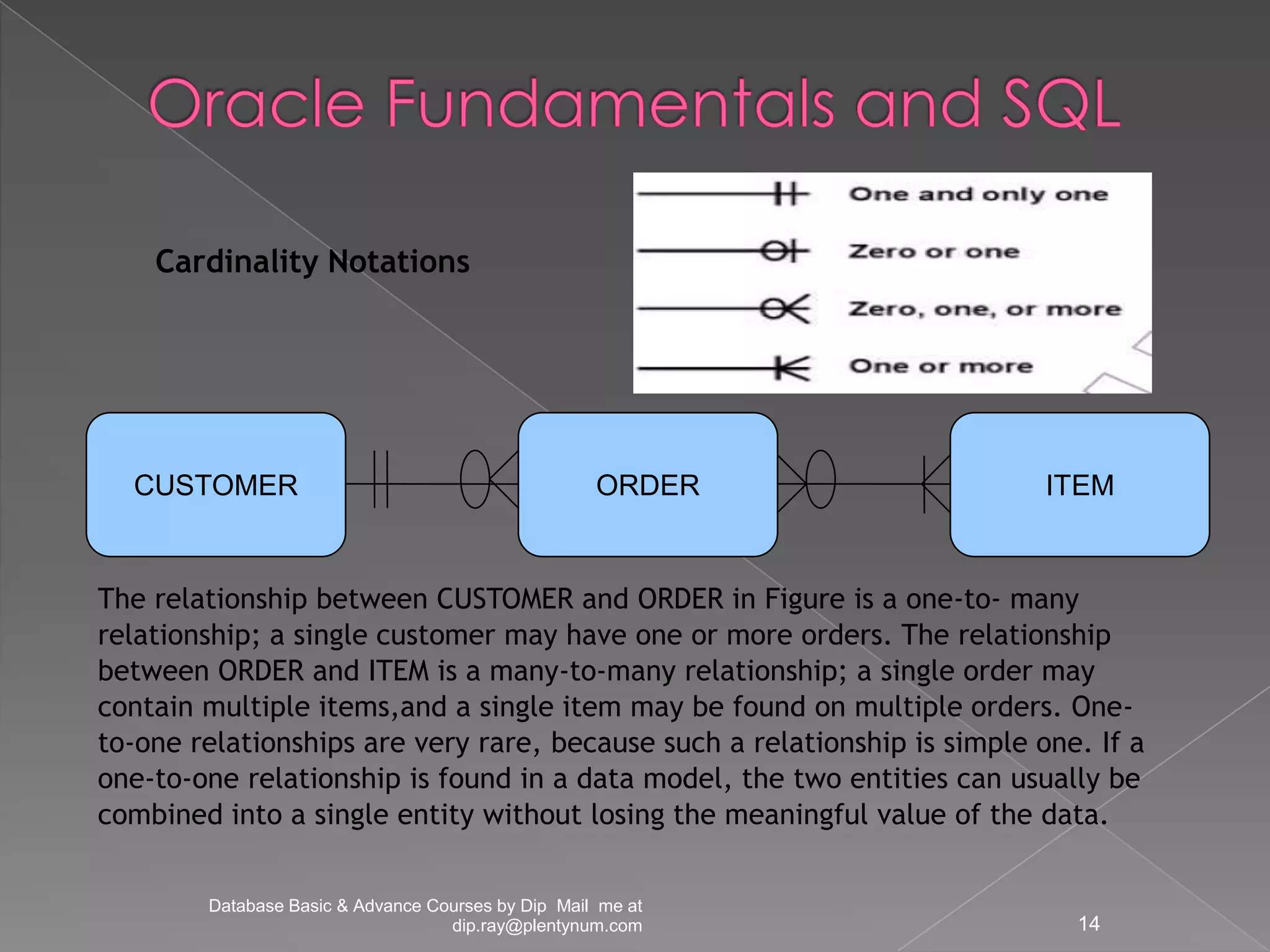 Oracle Fundamentals and SQL

Cardinality Notations

One and only one
Zero or one
Zero, one, or more
One or more

CUSTOMER
ORDER
ITEM

The relationship between CUSTOMER and ORDER in Figure is a one-to- many relationship; a single customer may have one or more orders. The relationship between ORDER and ITEM is a many-to-many relationship; a single order may contain multiple items,and a single item may be found on multiple orders. One-to-one relationships are very rare, because such a relationship is simple one. If a one-to-one relationship is found in a data model, the two entities can usually be combined into a single entity without losing the meaningful value of the data.

Database Basic & Advance Courses by Dip Mail me at dip.ray@plentynum.com

14